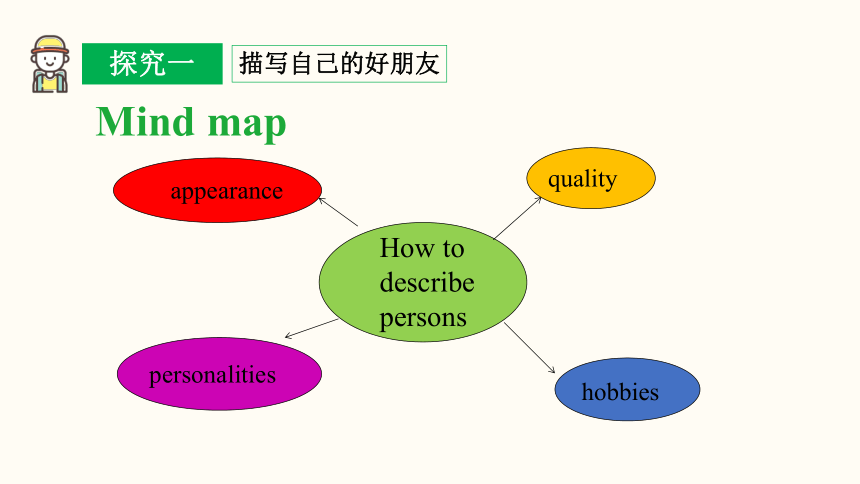 探究一 描写自己的好朋友

Mind map

appearance

quality

How to describe persons

personalities

hobbies